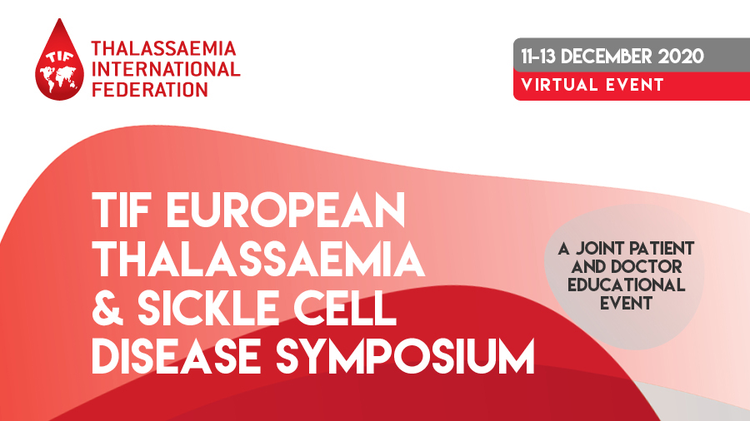 TIF

THALASSAEMIA INTERNATIONAL FEDERATION

11-13 DECEMBER 2020
VIRTUAL EVENT

TIF EUROPEAN THALASSAEMIA & SICKLE CELL DISEASE SYMPOSIUM

A JOINT PATIENT AND DOCTOR EDUCATIONAL EVENT